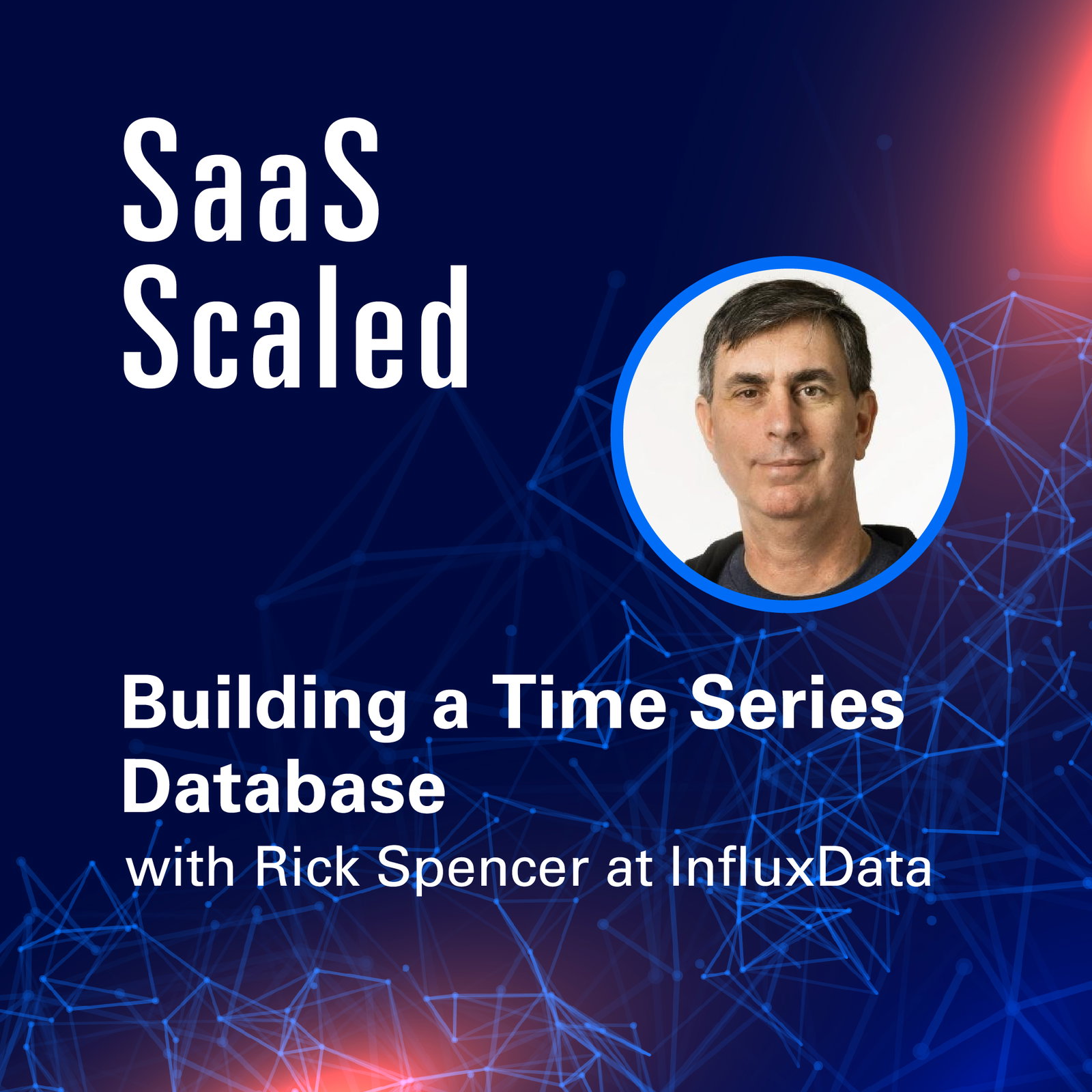 SaaS Scaled

Building a Time Series Database

with Rick Spencer at InfluxData